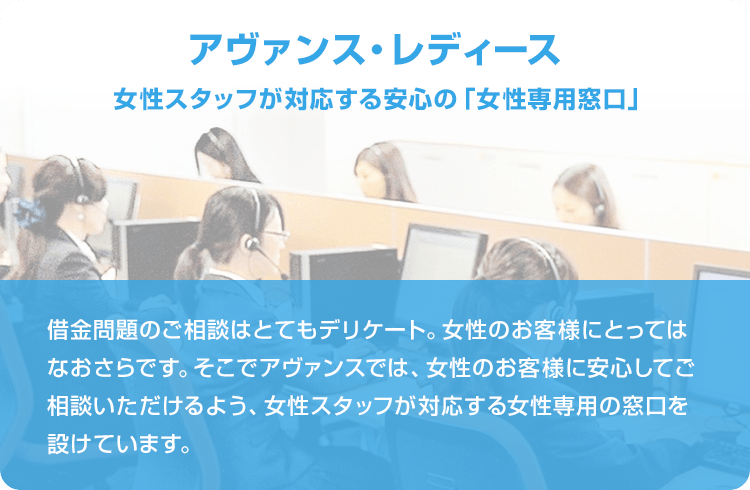 アヴァンス・レディース

女性スタッフが対応する安心の「女性専用窓口」

借金問題のご相談はとてもデリケート。女性のお客様にとってはなおさらです。そこでアヴァンスでは、女性のお客様に安心してご相談いただけるよう、女性スタッフが対応する女性専用の窓口を設けています。